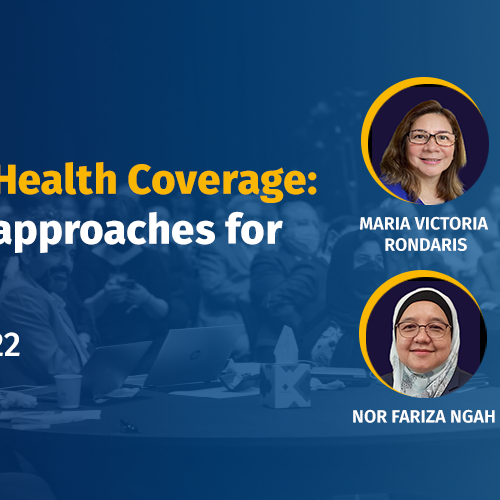 Health Coverage:
approaches for

22

MARIA VICTORIA RONDARIS

NOR FARIZA NGAH